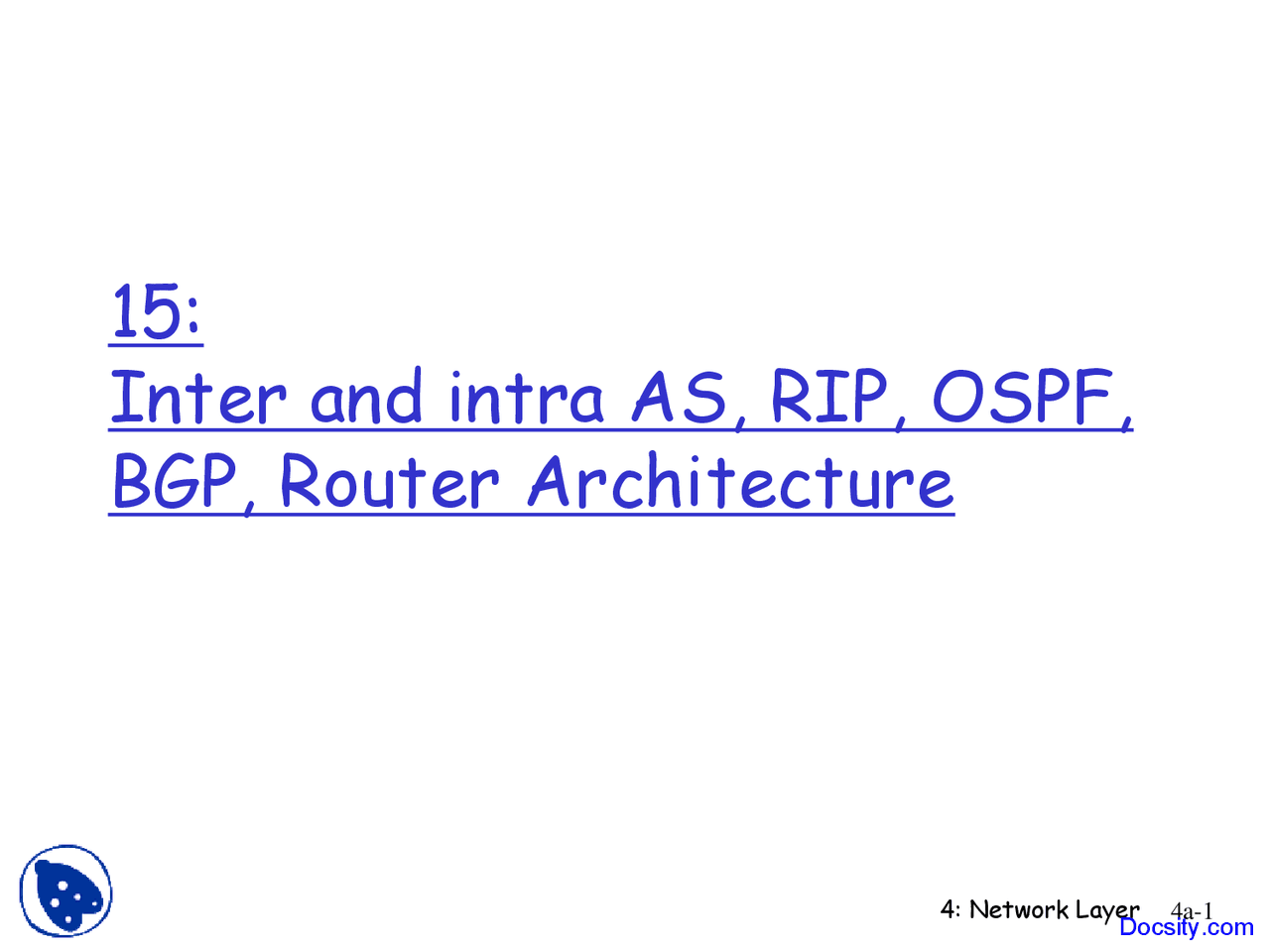 15:
Inter and intra AS, RIP, OSPF, BGP, Router Architecture

4: Network Layer 4a-1
Docsity.com